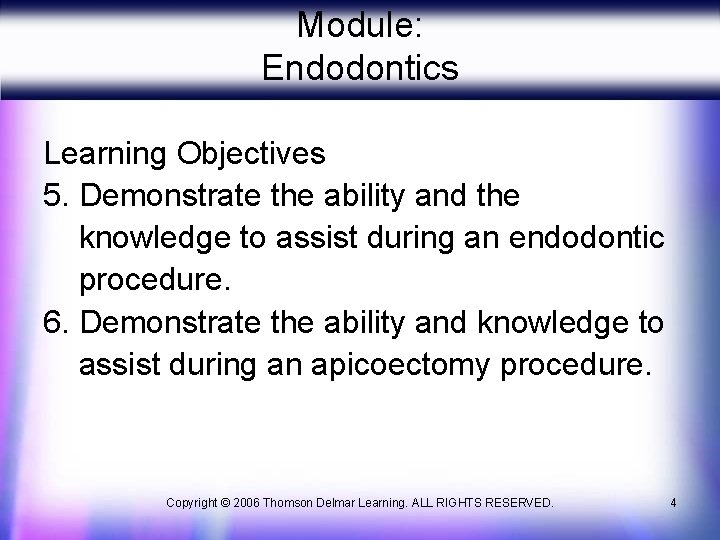 Module:
Endodontics

Learning Objectives
5. Demonstrate the ability and the knowledge to assist during an endodontic procedure.
6. Demonstrate the ability and knowledge to assist during an apicoectomy procedure.

Copyright © 2006 Thomson Delmar Learning. ALL RIGHTS RESERVED.

4